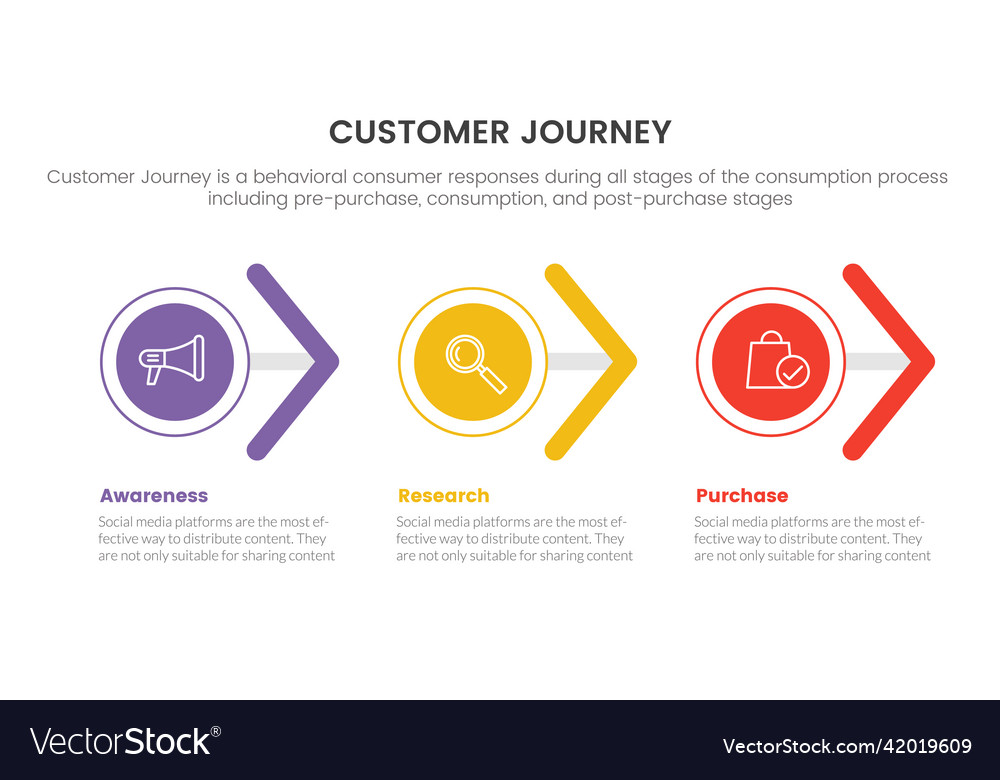 CUSTOMER JOURNEY

Customer Journey is a behavioral consumer responses during all stages of the consumption process including pre-purchase, consumption, and post-purchase stages

Awareness

Social media platforms are the most effective way to distribute content. They are not only suitable for sharing content

Research

Social media platforms are the most effective way to distribute content. They are not only suitable for sharing content

Purchase

Social media platforms are the most effective way to distribute content. They are not only suitable for sharing content

VectorStock®

VectorStock.com/42019609